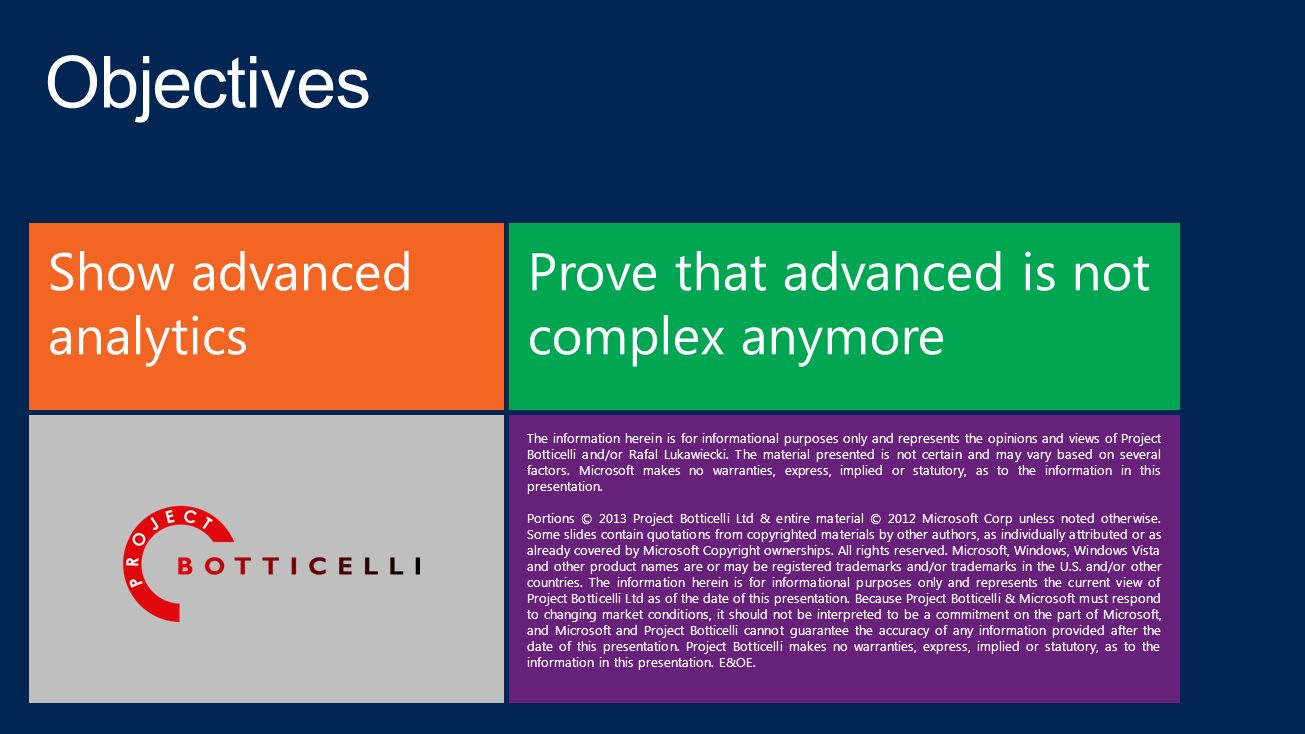 Objectives

Show advanced analytics

Prove that advanced is not complex anymore

PROJECT BOTTICELLI

The information herein is for informational purposes only and represents the opinions and views of Project Botticelli and/or Rafal Lukawiecki. The material presented is not certain and may vary based on several factors. Microsoft makes no warranties, express, implied or statutory, as to the information in this presentation.

Portions © 2013 Project Botticelli Ltd & entire material © 2012 Microsoft Corp unless noted otherwise. Some slides contain quotations from copyrighted materials by other authors, as individually attributed or as already covered by Microsoft Copyright ownerships. All rights reserved. Microsoft, Windows, Windows Vista and other product names are or may be registered trademarks and/or trademarks in the U.S. and/or other countries. The information herein is for informational purposes only and represents the current view of Project Botticelli Ltd as of the date of this presentation. Because Project Botticelli & Microsoft must respond to changing market conditions, it should not be interpreted to be a commitment on the part of Microsoft, and Microsoft and Project Botticelli cannot guarantee the accuracy of any information provided after the date of this presentation. Project Botticelli makes no warranties, express, implied or statutory, as to the information in this presentation. E&OE.